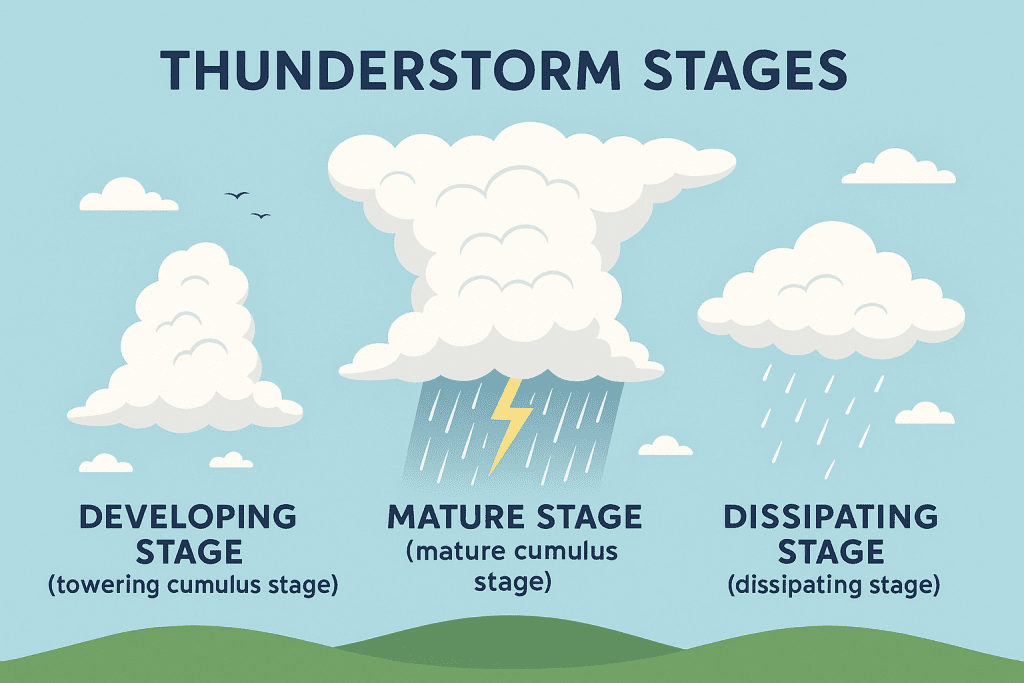 THUNDERSTORM STAGES

DEVELOPING STAGE
(towering cumulus stage)

MATURE STAGE
(mature cumulus stage)

DISSIPATING STAGE
(dissipating stage)